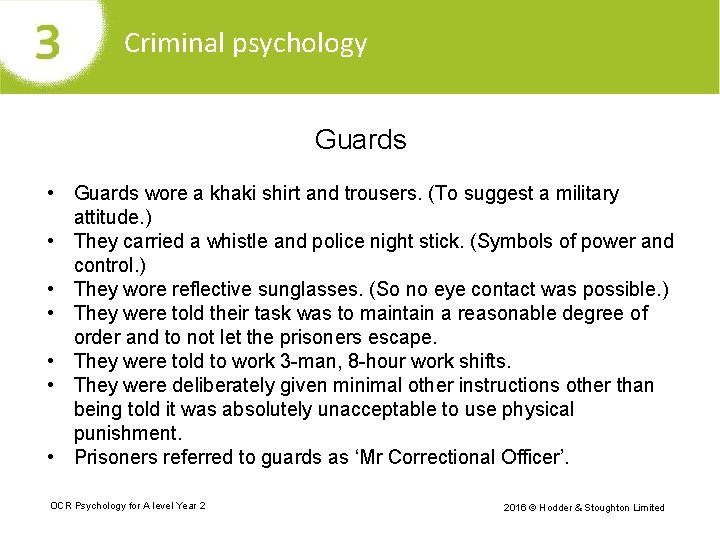 3 Criminal psychology

Guards

• Guards wore a khaki shirt and trousers. (To suggest a military attitude.)
• They carried a whistle and police night stick. (Symbols of power and control.)
• They wore reflective sunglasses. (So no eye contact was possible.)
• They were told their task was to maintain a reasonable degree of order and to not let the prisoners escape.
• They were told to work 3-man, 8-hour work shifts.
• They were deliberately given minimal other instructions other than being told it was absolutely unacceptable to use physical punishment.
• Prisoners referred to guards as ‘Mr Correctional Officer’.

OCR Psychology for A level Year 2

2016 © Hodder & Stoughton Limited